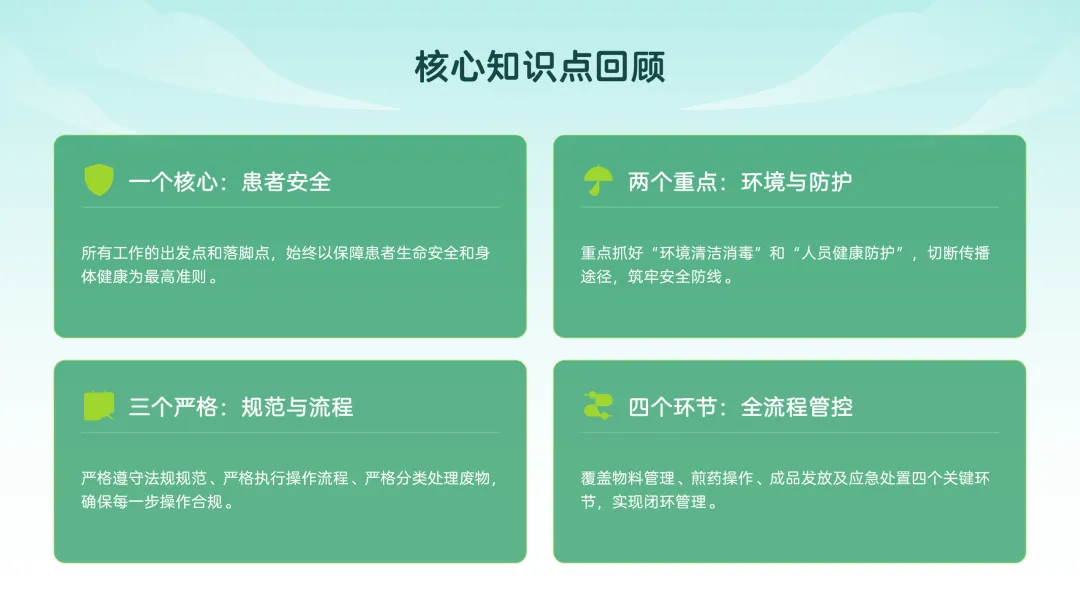 核心知识点回顾

一个核心：患者安全

所有工作的出发点和落脚点，始终以保障患者生命安全和身体健康为最高准则。

两个重点：环境与防护

重点抓好“环境清洁消毒”和“人员健康防护”，切断传播途径，筑牢安全防线。

三个严格：规范与流程

严格遵守法规规范、严格执行操作流程、严格分类处理废物，确保每一步操作合规。

四个环节：全流程管控

覆盖物料管理、煎药操作、成品发放及应急处置四个关键环节，实现闭环管理。